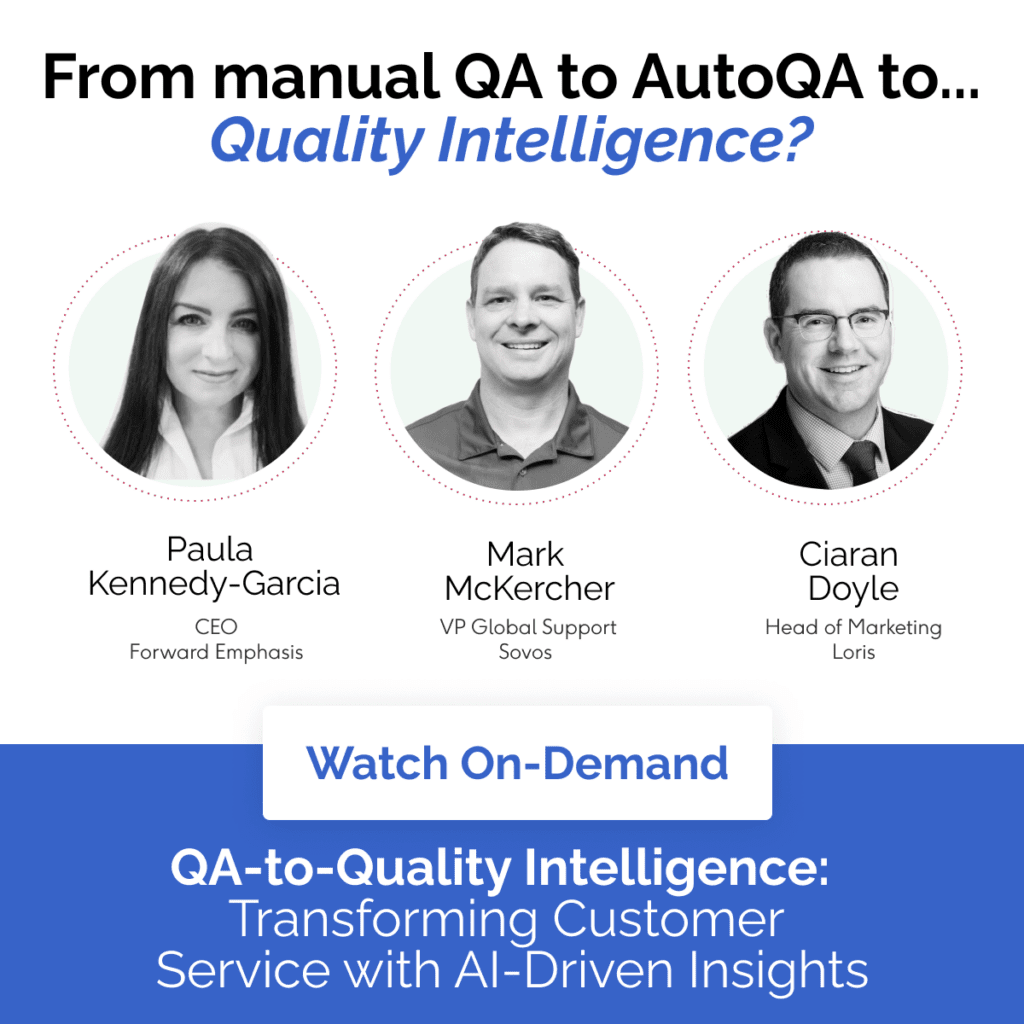 From manual QA to AutoQA to...
Quality Intelligence?

Paula Kennedy-Garcia
CEO
Forward Emphasis

Mark McKercher
VP Global Support
Sovos

Ciaran Doyle
Head of Marketing
Loris

Watch On-Demand

QA-to-Quality Intelligence: Transforming Customer Service with AI-Driven Insights